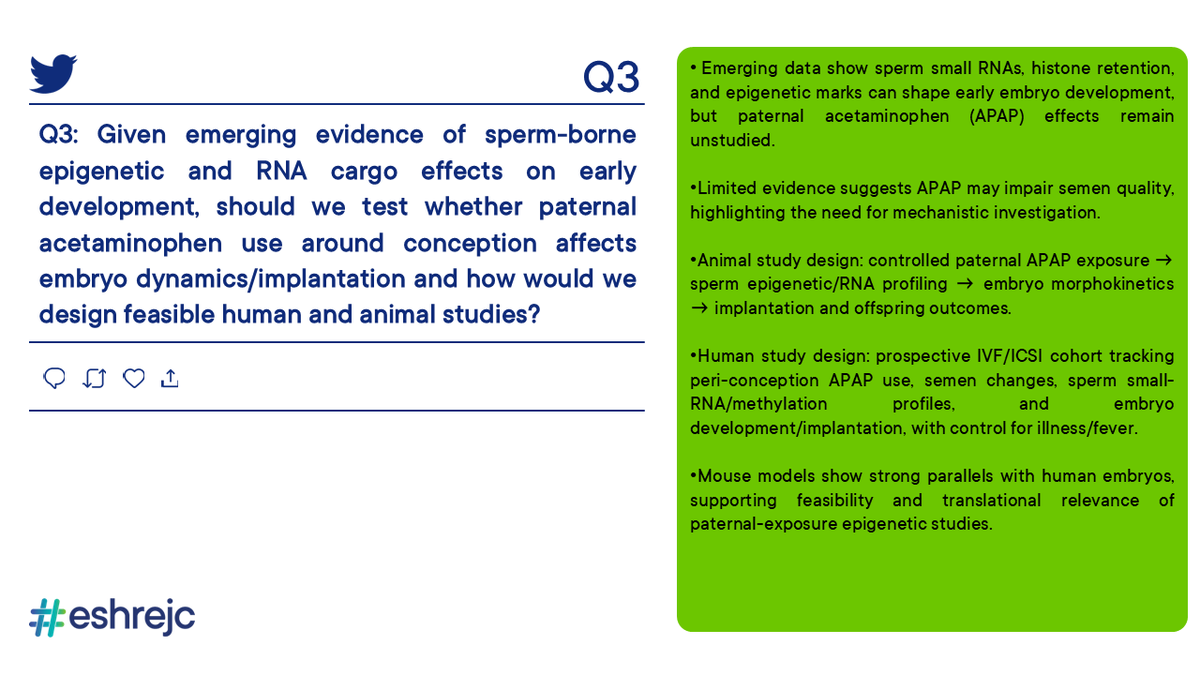 Q3

Q3: Given emerging evidence of sperm-borne epigenetic and RNA cargo effects on early development, should we test whether paternal acetaminophen use around conception affects embryo dynamics/implantation and how would we design feasible human and animal studies?

#eshrejc

• Emerging data show sperm small RNAs, histone retention, and epigenetic marks can shape early embryo development, but paternal acetaminophen (APAP) effects remain unstudied.

•Limited evidence suggests APAP may impair semen quality, highlighting the need for mechanistic investigation.

•Animal study design: controlled paternal APAP exposure → sperm epigenetic/RNA profiling → embryo morphokinetics → implantation and offspring outcomes.

•Human study design: prospective IVF/ICSI cohort tracking peri-conception APAP use, semen changes, sperm small-RNA/methylation profiles, and embryo development/implantation, with control for illness/fever.

•Mouse models show strong parallels with human embryos, supporting feasibility and translational relevance of paternal-exposure epigenetic studies.